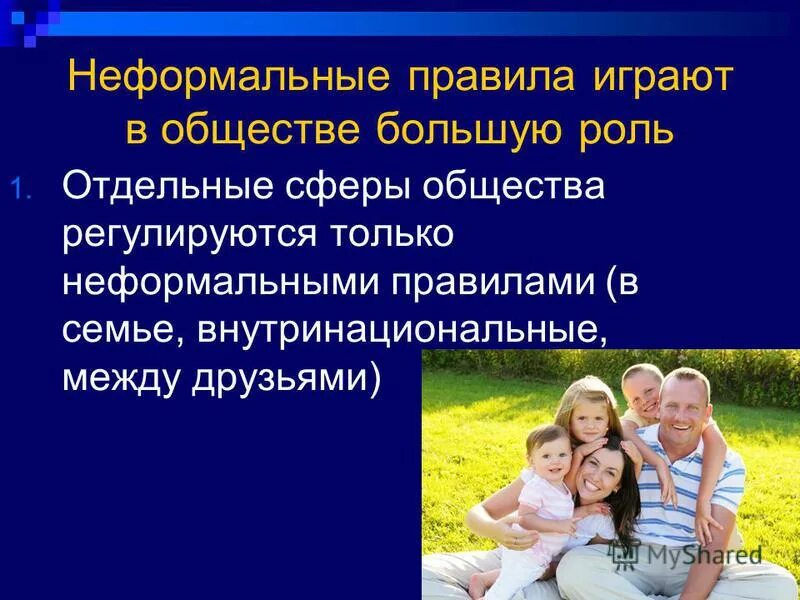 Неформальные правила играют в обществе большую роль

1. Отдельные сферы общества регулируются только неформальными правилами (в семье, внутринациональные, между друзьями)

MyShared